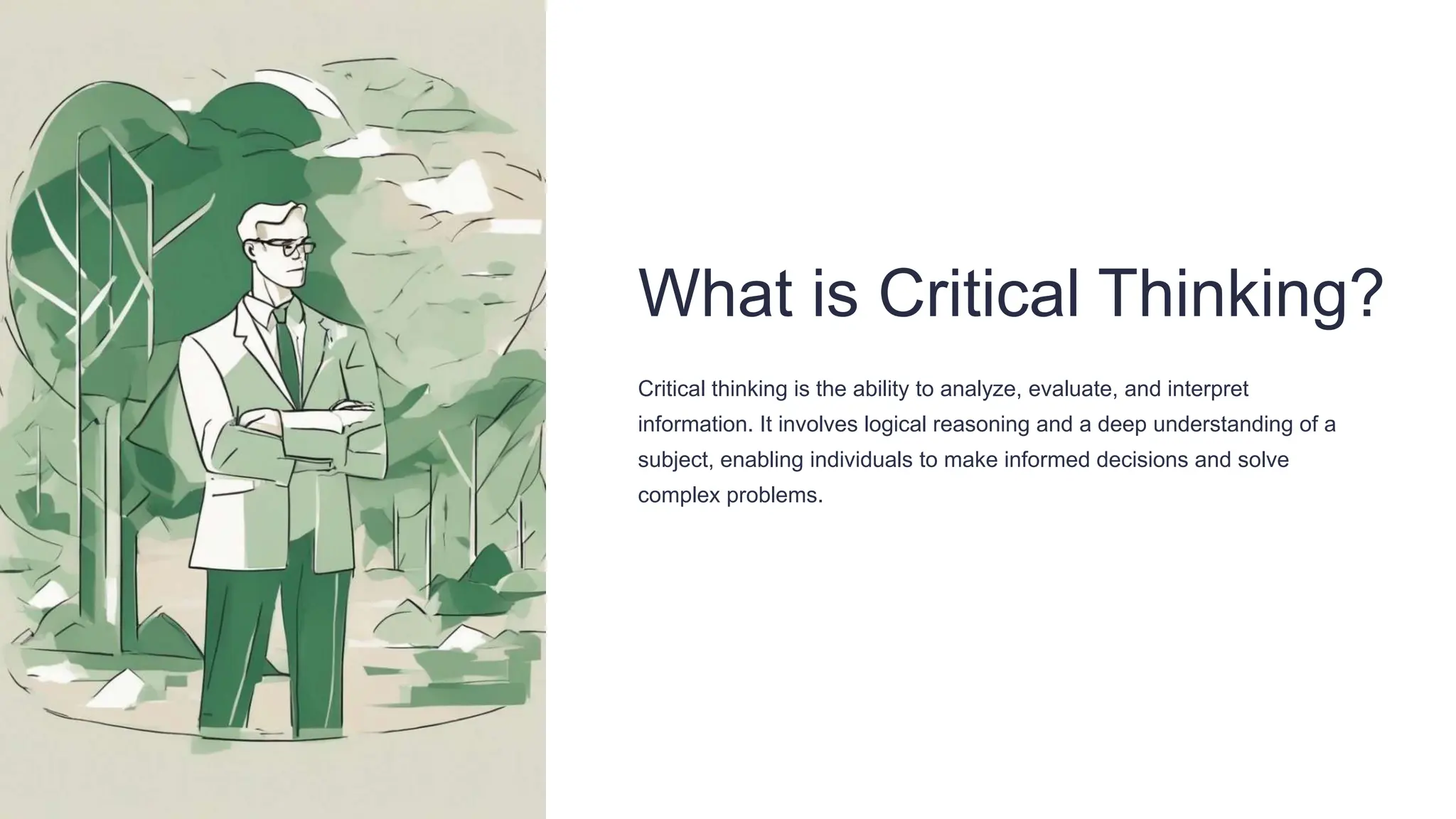 What is Critical Thinking?

Critical thinking is the ability to analyze, evaluate, and interpret information. It involves logical reasoning and a deep understanding of a subject, enabling individuals to make informed decisions and solve complex problems.